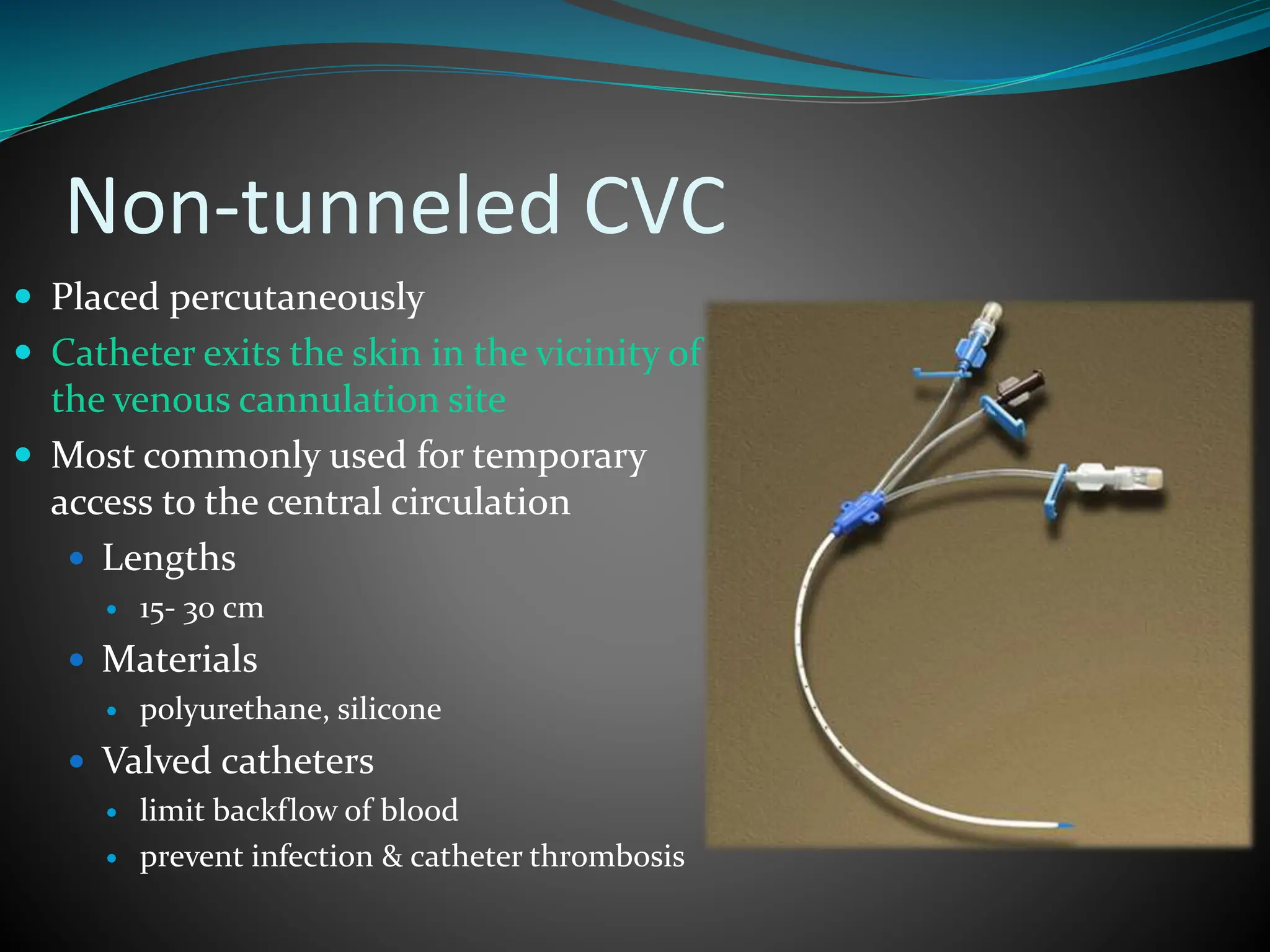 Non-tunneled CVC

- Placed percutaneously
- Catheter exits the skin in the vicinity of the venous cannulation site
- Most commonly used for temporary access to the central circulation
  - Lengths
    - 15- 30 cm
  - Materials
    - polyurethane, silicone
  - Valved catheters
    - limit backflow of blood
    - prevent infection & catheter thrombosis